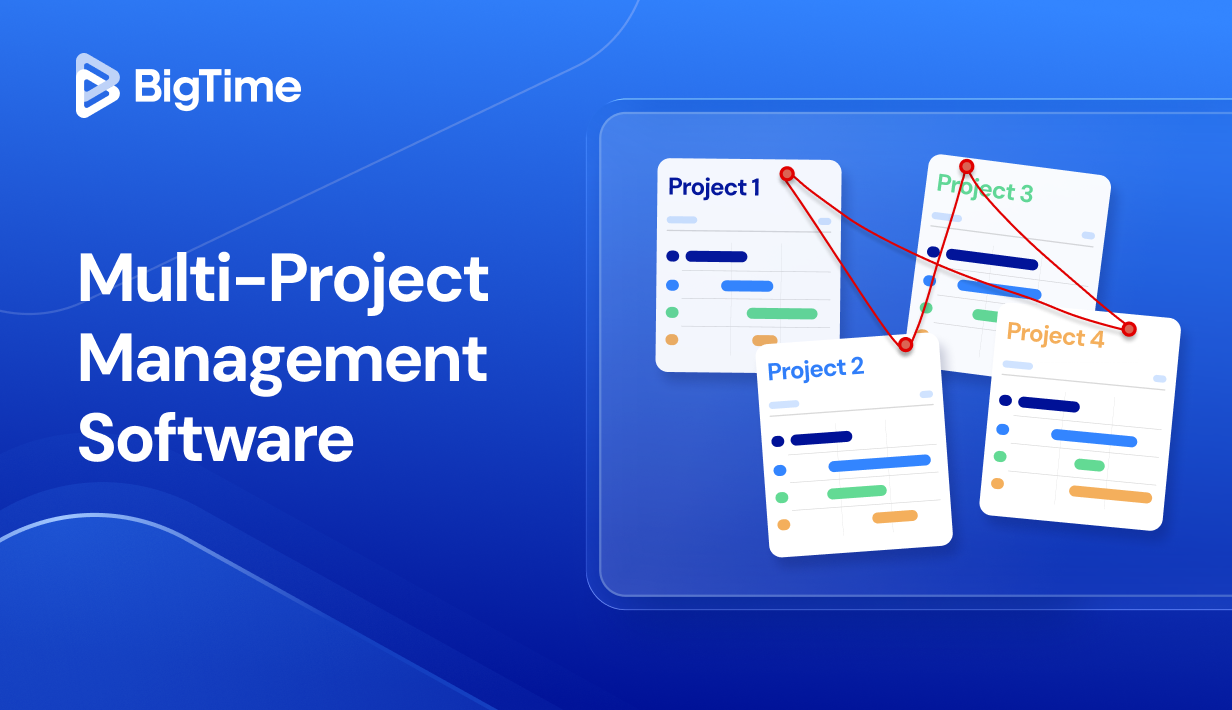 BigTime

Multi-Project Management Software

Project 1

Project 3

Project 2

Project 4